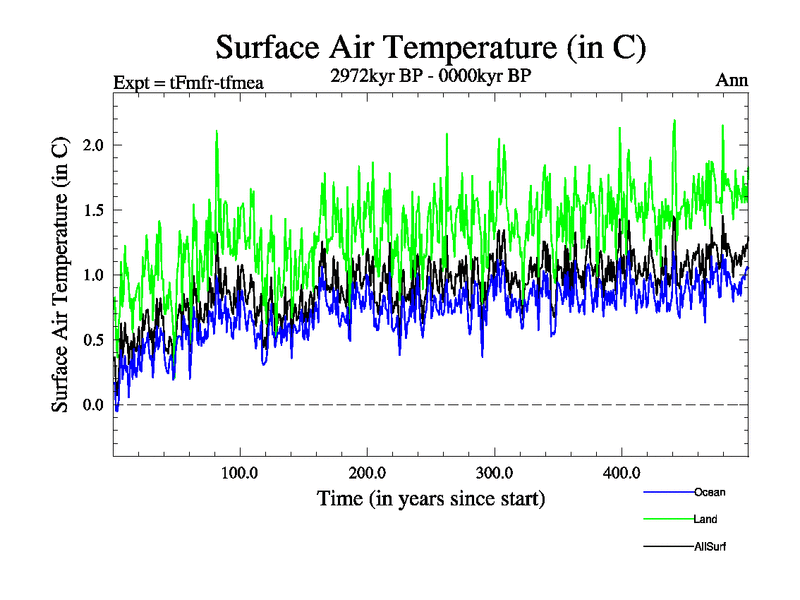 Surface Air Temperature (in C)

Expt = tFmfr-tfmea

2972kyr BP - 0000kyr BP

Ann

Surface Air Temperature (in C)

2.0

1.5

1.0

0.5

0.0

100.0

200.0

300.0

400.0

Time (in years since start)

Ocean

Land

AllSurf